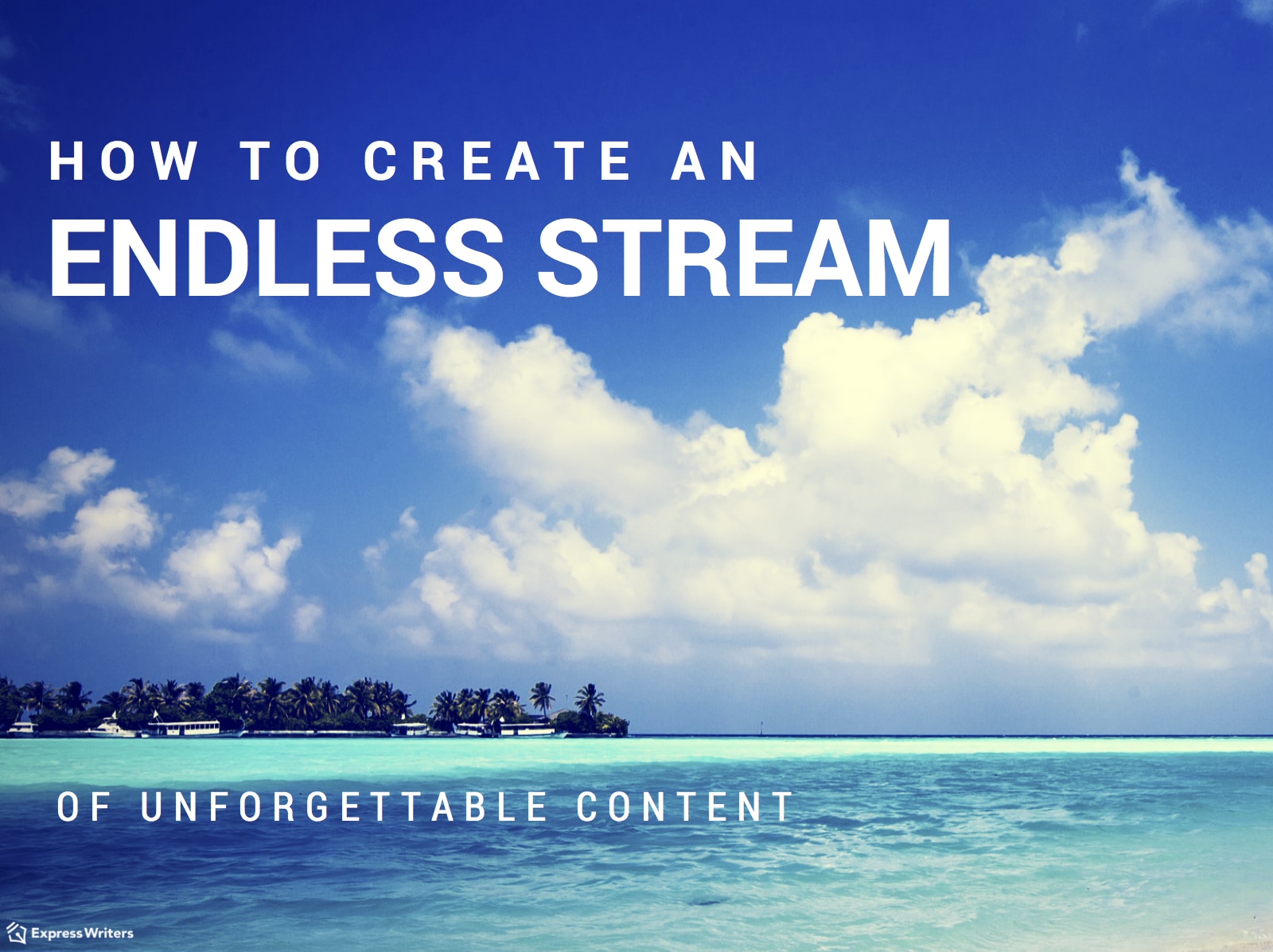 HOW TO CREATE AN
ENDLESS STREAM

OF UNFORGETTABLE CONTENT

Express Writers